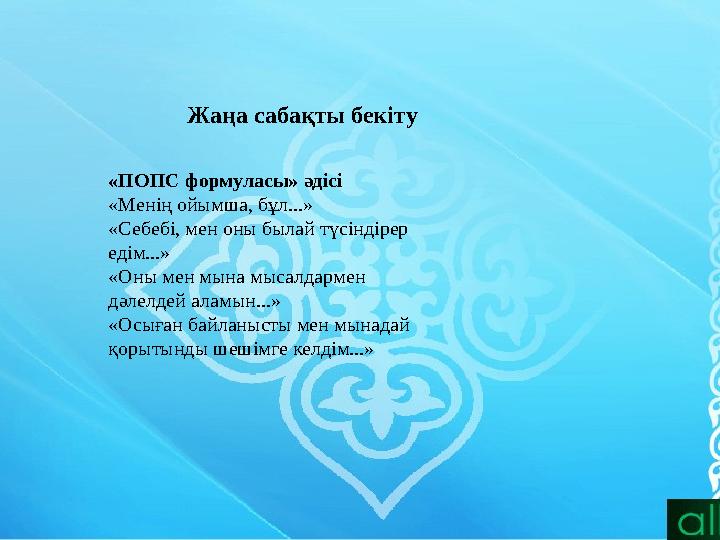 Жаңа сабақты бекіту

«ПОПС формуласы» әдісі
«Менің ойымша, бұл...»
«Себебі, мен оны былай түсіндірер едім...»
«Оны мен мына мысалдармен дәлелдей аламын...»
«Осыған байланысты мен мынадай қорытынды шешімге келдім...»

al